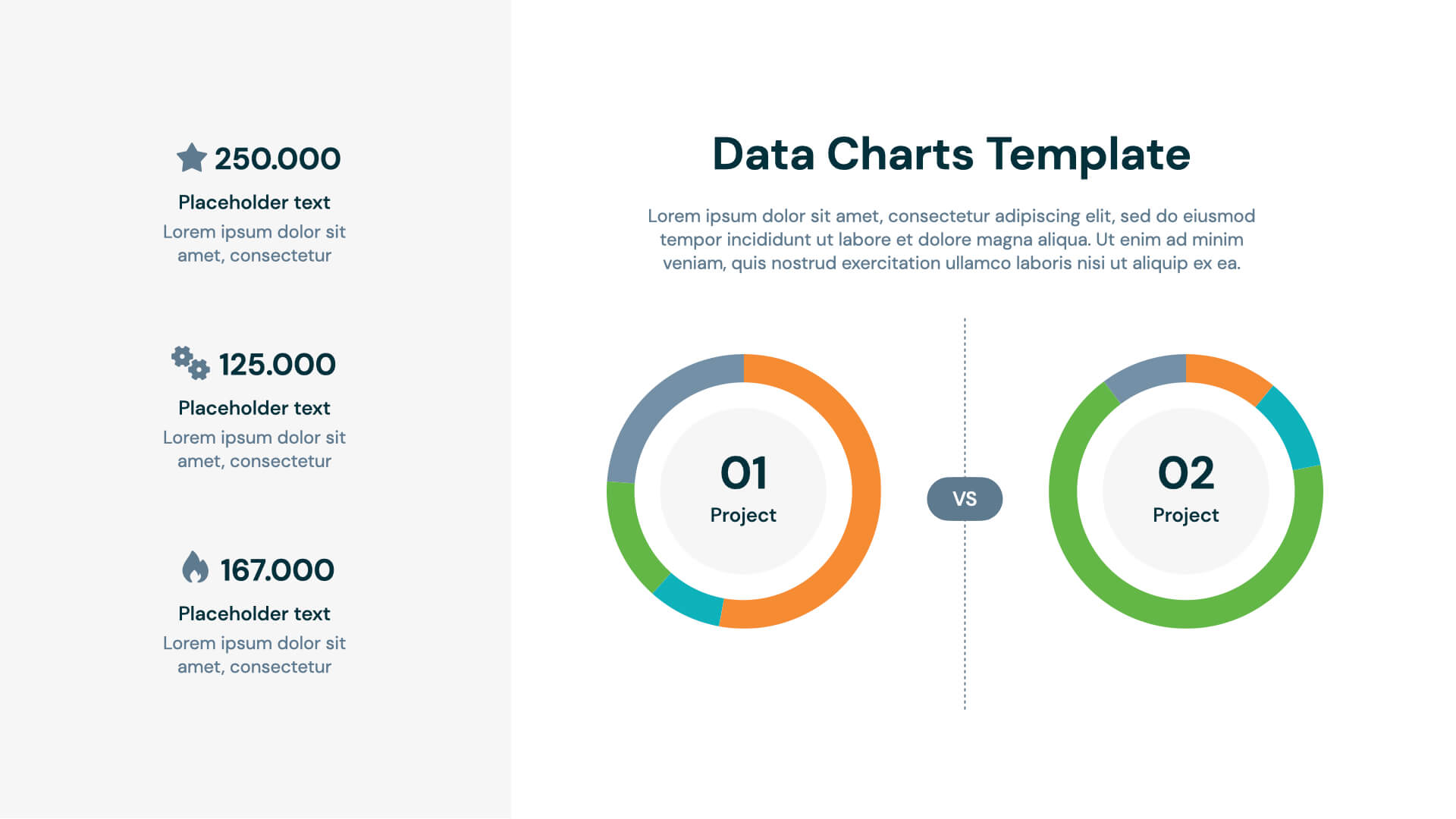 250.000

Placeholder text

Lorem ipsum dolor sit amet, consectetur

125.000

Placeholder text

Lorem ipsum dolor sit amet, consectetur

167.000

Placeholder text

Lorem ipsum dolor sit amet, consectetur

Data Charts Template

Lorem ipsum dolor sit amet, consectetur adipiscing elit, sed do eiusmod tempor incididunt ut labore et dolore magna aliqua. Ut enim ad minim veniam, quis nostrud exercitation ullamco laboris nisi ut aliquip ex ea.

01
Project

VS

02
Project